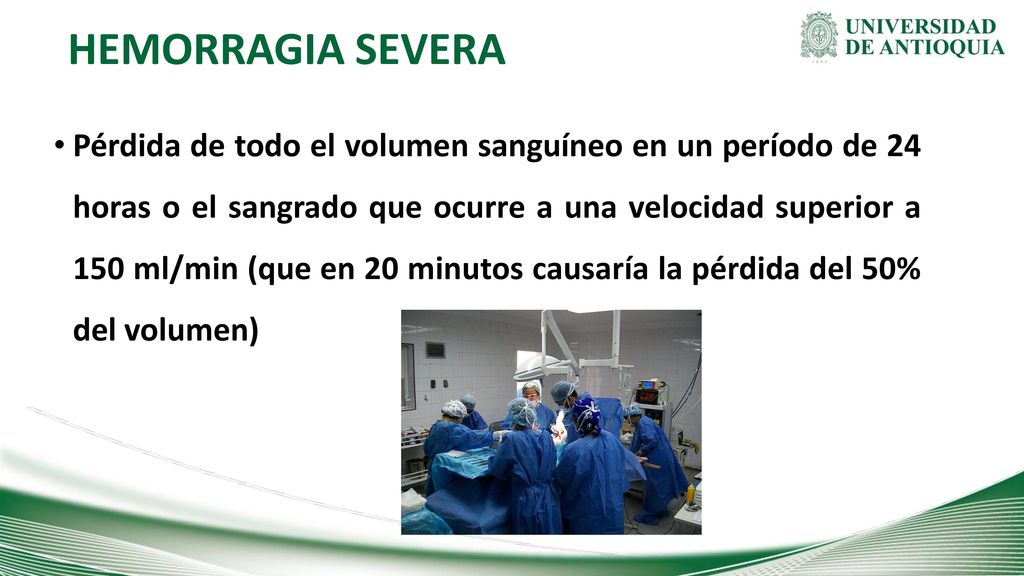 HEMORRAGIA SEVERA

UNIVERSIDAD DE ANTIOQUIA

• Pérdida de todo el volumen sanguíneo en un período de 24 horas o el sangrado que ocurre a una velocidad superior a 150 ml/min (que en 20 minutos causaría la pérdida del 50% del volumen)